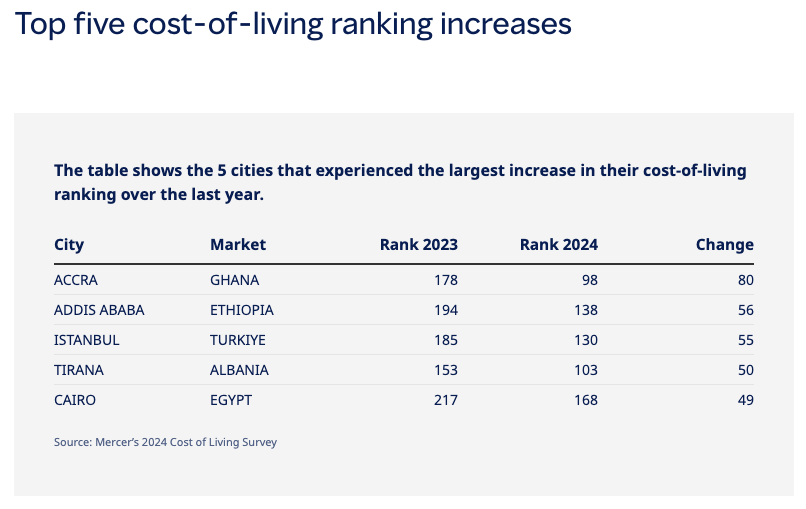 Top five cost-of-living ranking increases

The table shows the 5 cities that experienced the largest increase in their cost-of-living ranking over the last year.

| City | Market | Rank 2023 | Rank 2024 | Change |
|---|---|---|---|---|
| ACCRA | GHANA | 178 | 98 | 80 |
| ADDIS ABABA | ETHIOPIA | 194 | 138 | 56 |
| ISTANBUL | TURKIYE | 185 | 130 | 55 |
| TIRANA | ALBANIA | 153 | 103 | 50 |
| CAIRO | EGYPT | 217 | 168 | 49 |

Source: Mercer's 2024 Cost of Living Survey